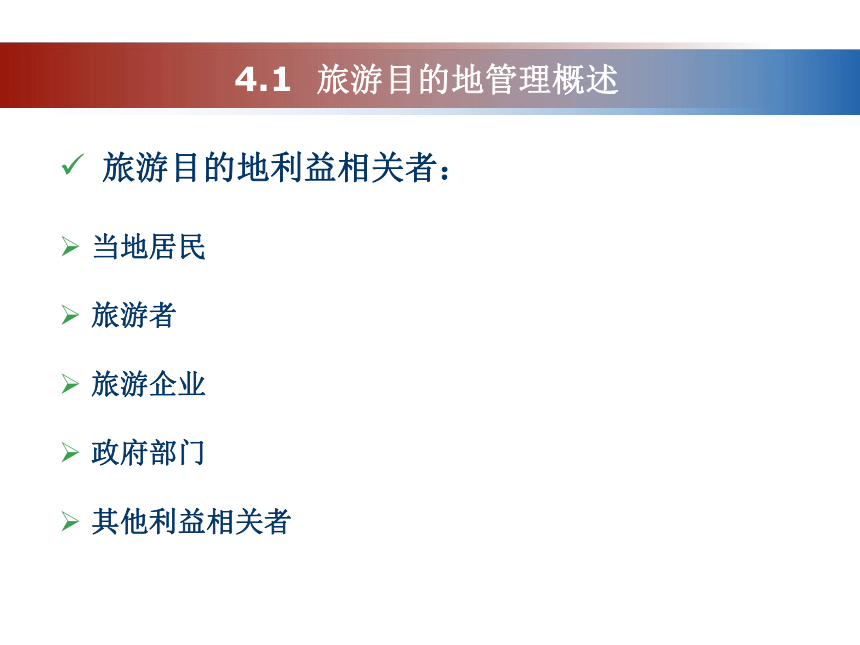 4.1 旅游目的地管理概述

✓ 旅游目的地利益相关者：

➢ 当地居民

➢ 旅游者

➢ 旅游企业

➢ 政府部门

➢ 其他利益相关者